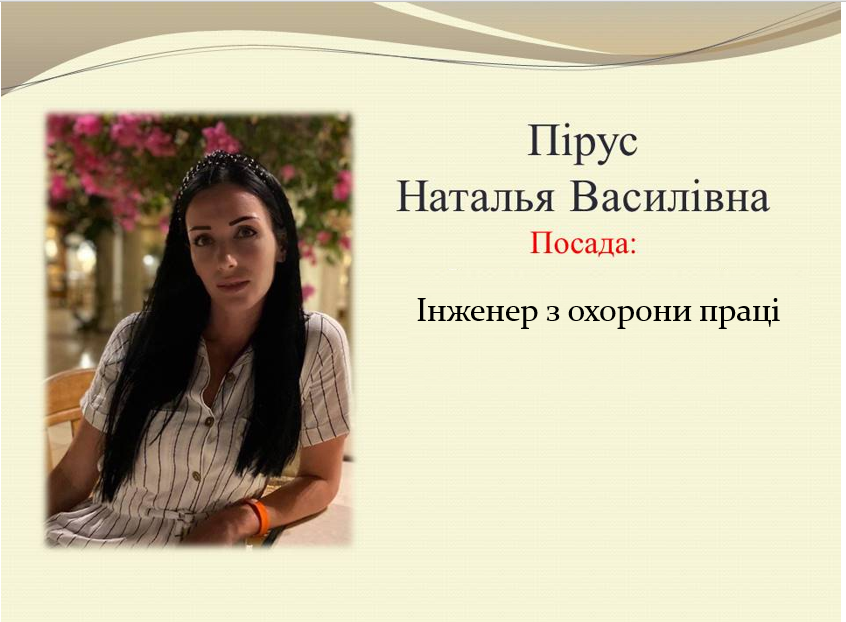 Пірус
Наталья Василівна
Посада:

Інженер з охорони праці